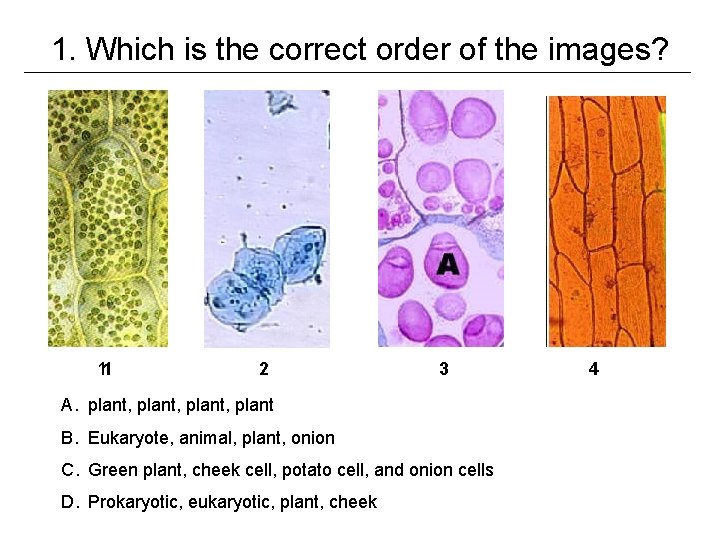 1. Which is the correct order of the images?

A

11

2

3

4

A. plant, plant, plant, plant

B. Eukaryote, animal, plant, onion

C. Green plant, cheek cell, potato cell, and onion cells

D. Prokaryotic, eukaryotic, plant, cheek